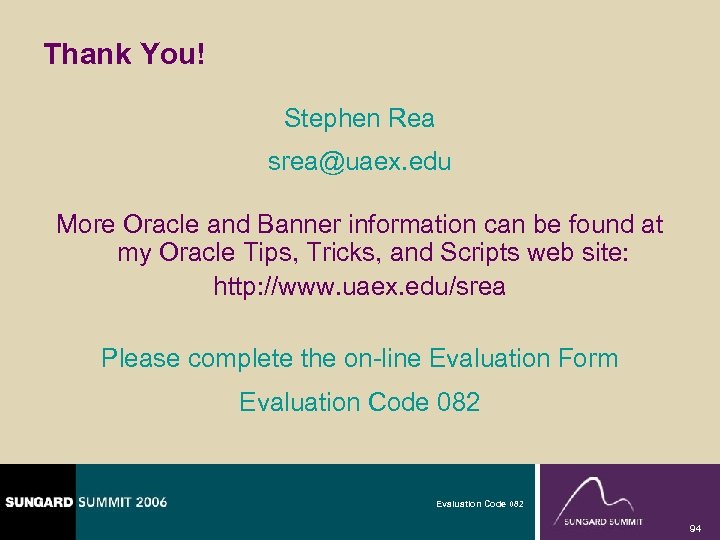 Thank You!

Stephen Rea

srea@uaex.edu

More Oracle and Banner information can be found at my Oracle Tips, Tricks, and Scripts web site:

http://www.uaex.edu/srea

Please complete the on-line Evaluation Form

Evaluation Code 082

SUNGARD SUMMIT 2006

Evaluation Code 082

SUNGARD SUMMIT

94